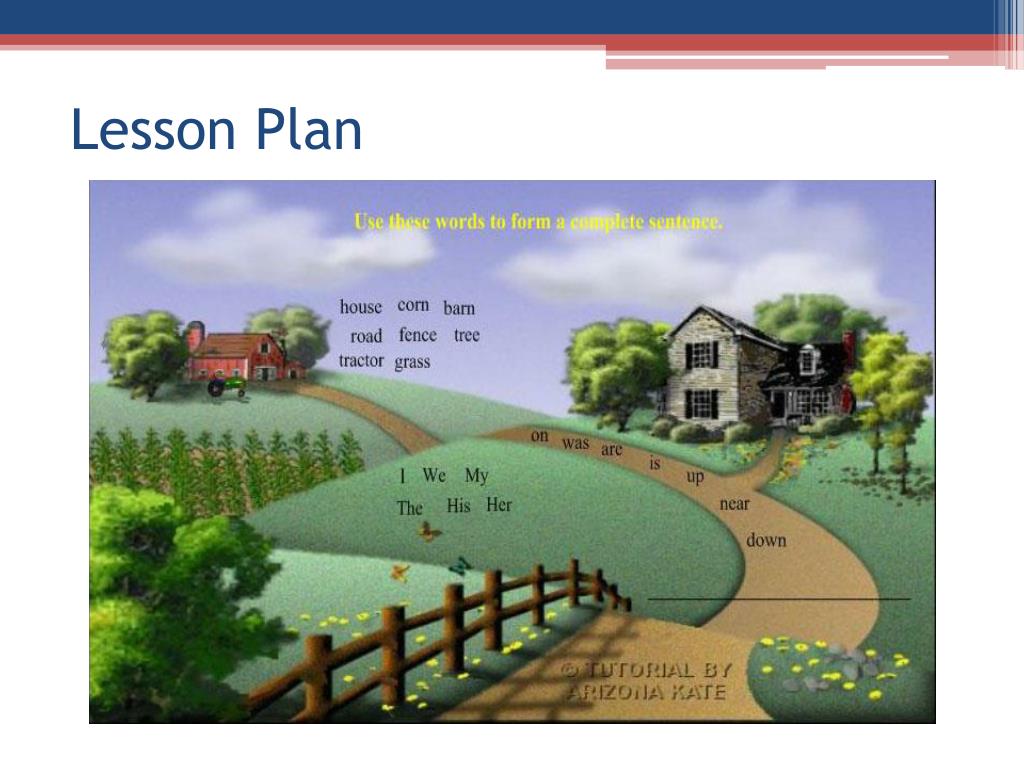 Lesson Plan

Use these words to form a complete sentence.

house corn barn
road fence tree
tractor grass

on was are is up near down

I We My
The His Her

© TUTORIAL BY ARIZONA KATE